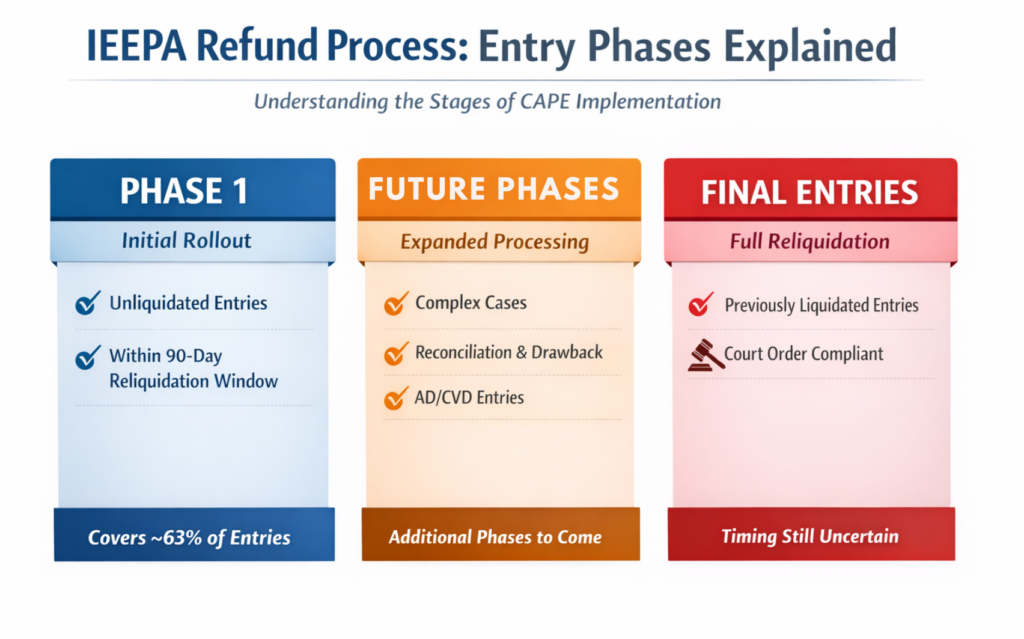 IEEPA Refund Process: Entry Phases Explained

Understanding the Stages of CAPE Implementation

PHASE 1

Initial Rollout

Unliquidated Entries

Within 90-Day Reliquidation Window

Covers ~63% of Entries

FUTURE PHASES

Expanded Processing

Complex Cases

Reconciliation & Drawback

AD/CVD Entries

Additional Phases to Come

FINAL ENTRIES

Full Reliquidation

Previously Liquidated Entries

Court Order Compliant

Timing Still Uncertain